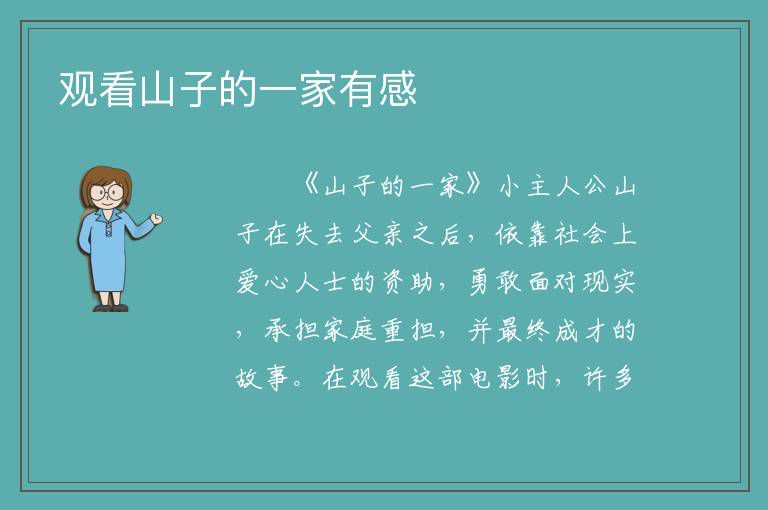 观看山子的一家有感

《山子的一家》小主人公山子在失去父亲之后，依靠社会上爱心人士的资助，勇敢面对现实，承担家庭重担，并最终成才的故事。在观看这部电影时，许多